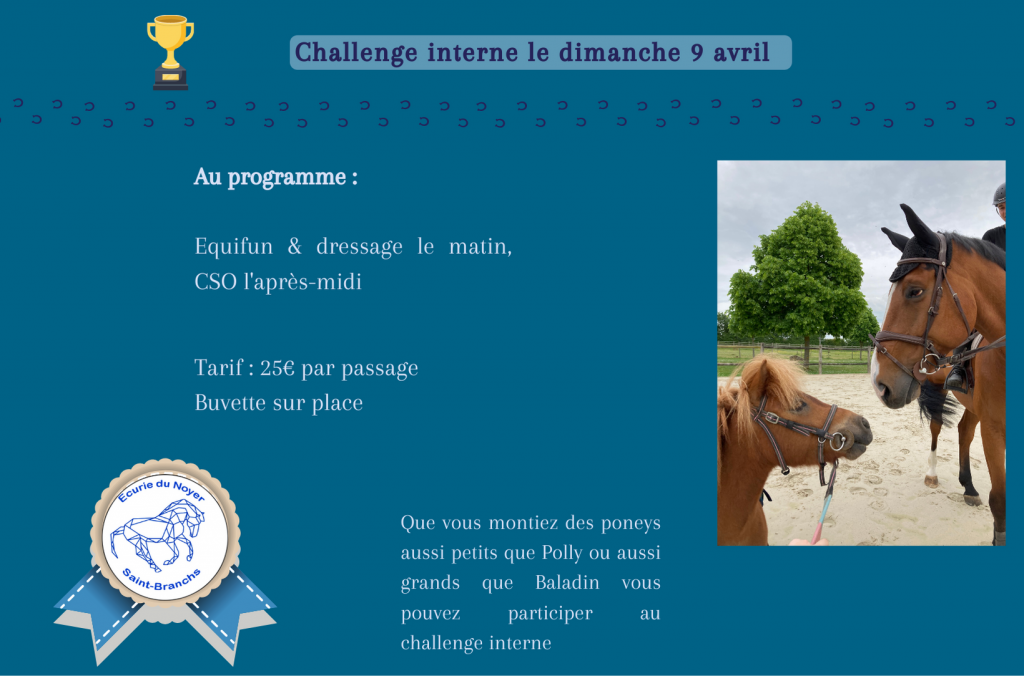 Challenge interne le dimanche 9 avril

Au programme :

Equifun & dressage le matin, CSO l'après-midi

Tarif : 25€ par passage
Buvette sur place

Ecurie du Noyer
Saint-Branchs

Que vous montiez des poneys aussi petits que Polly ou aussi grands que Baladin vous pouvez participer au challenge interne